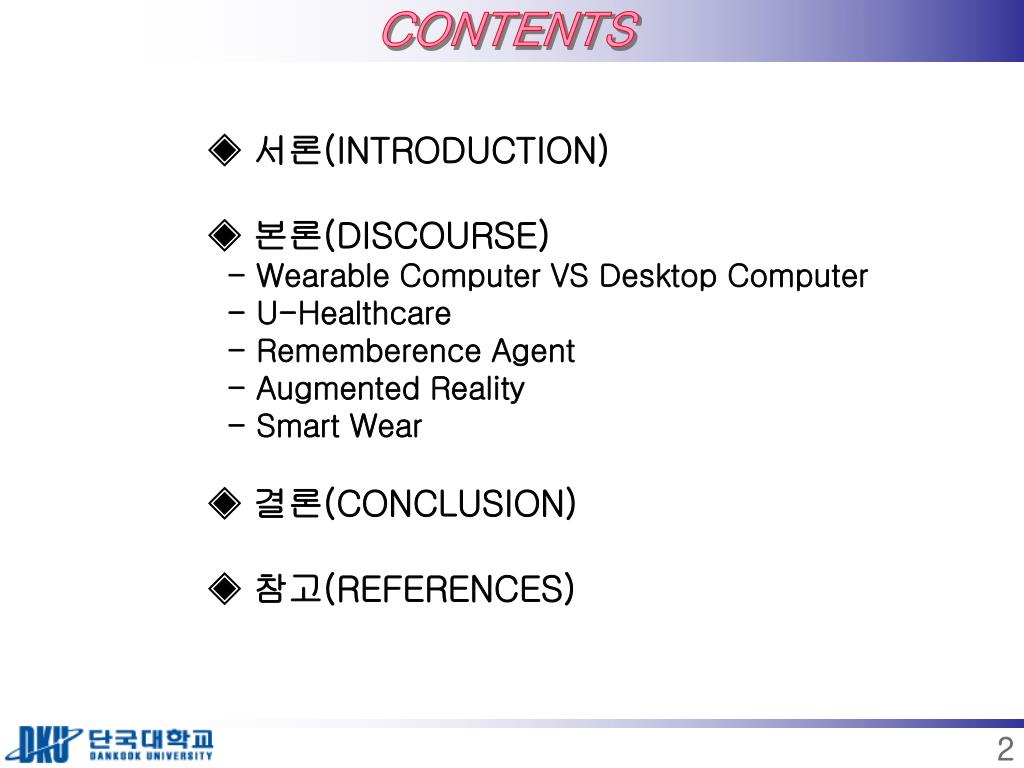 CONTENTS

◈ 서론(INTRODUCTION)

◈ 본론(DISCOURSE)
- Wearable Computer VS Desktop Computer
- U-Healthcare
- Rememberence Agent
- Augmented Reality
- Smart Wear

◈ 결론(CONCLUSION)

◈ 참고(REFERENCES)

DKU 단국대학교 DANKOOK UNIVERSITY

2